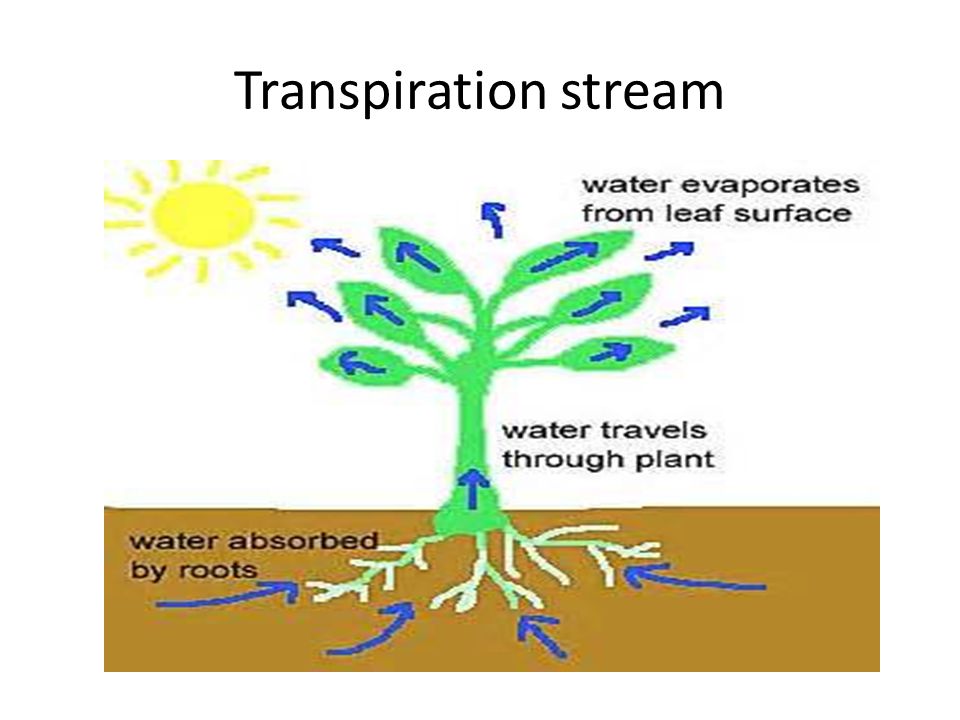 Transpiration stream

water evaporates from leaf surface

water travels through plant

water absorbed by roots